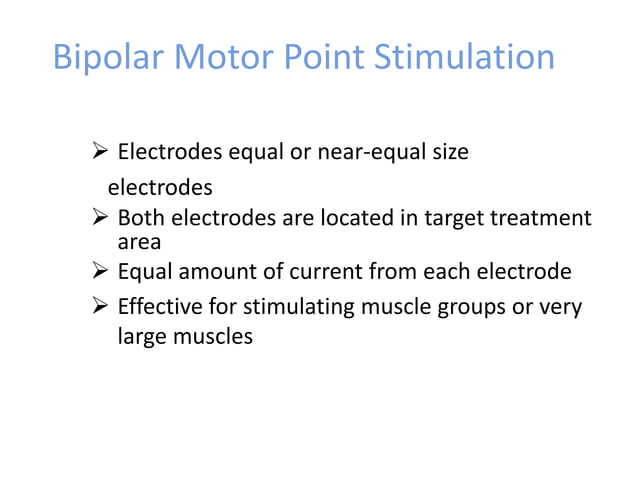 Bipolar Motor Point Stimulation

➢ Electrodes equal or near-equal size electrodes

➢ Both electrodes are located in target treatment area

➢ Equal amount of current from each electrode

➢ Effective for stimulating muscle groups or very large muscles